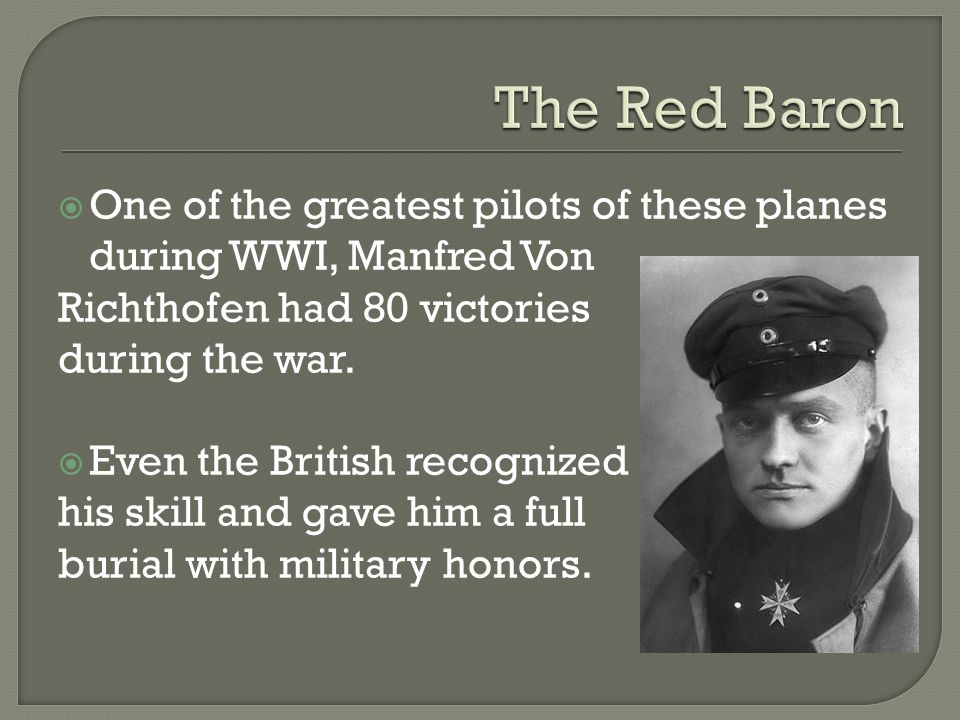 The Red Baron

One of the greatest pilots of these planes during WWI, Manfred Von Richthofen had 80 victories during the war.

Even the British recognized his skill and gave him a full burial with military honors.